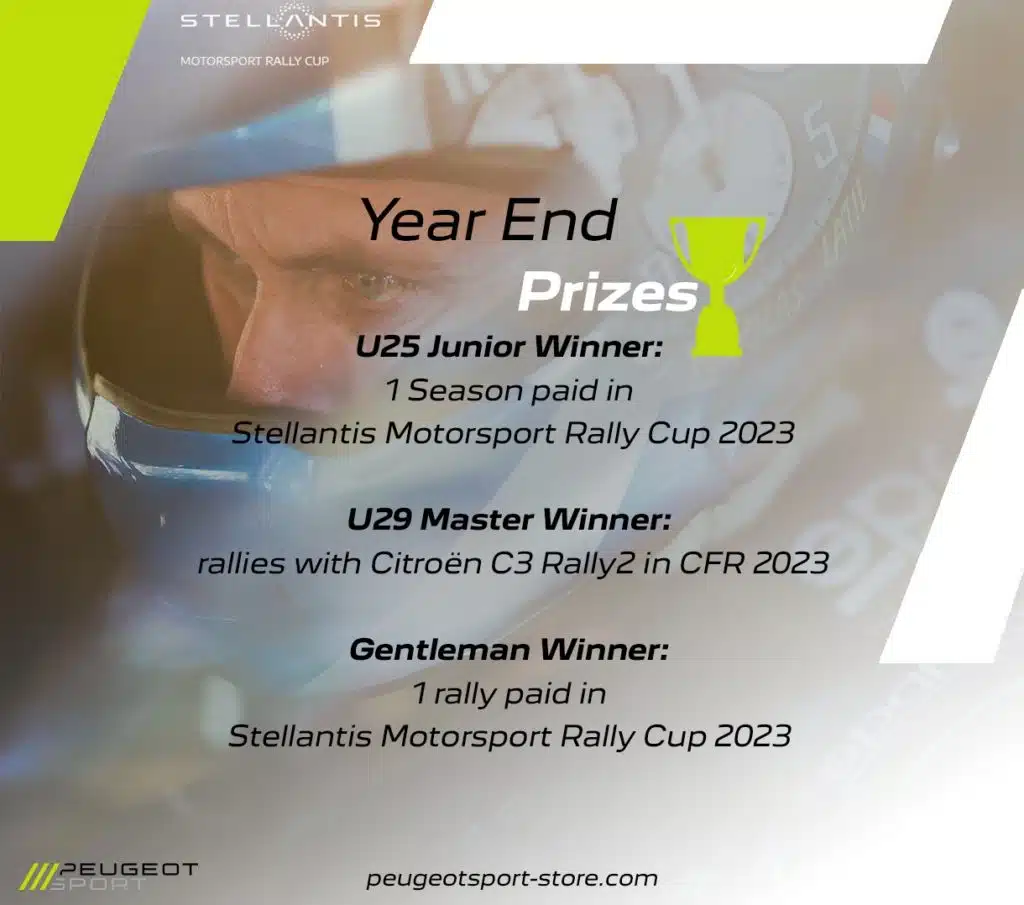 STELLANTIS
MOTORSPORT RALLY CUP

Year End
Prizes

U25 Junior Winner:
1 Season paid in
Stellantis Motorsport Rally Cup 2023

U29 Master Winner:
rallies with Citroën C3 Rally2 in CFR 2023

Gentleman Winner:
1 rally paid in
Stellantis Motorsport Rally Cup 2023

PEUGEOT
SPORT

peugeotsport-store.com